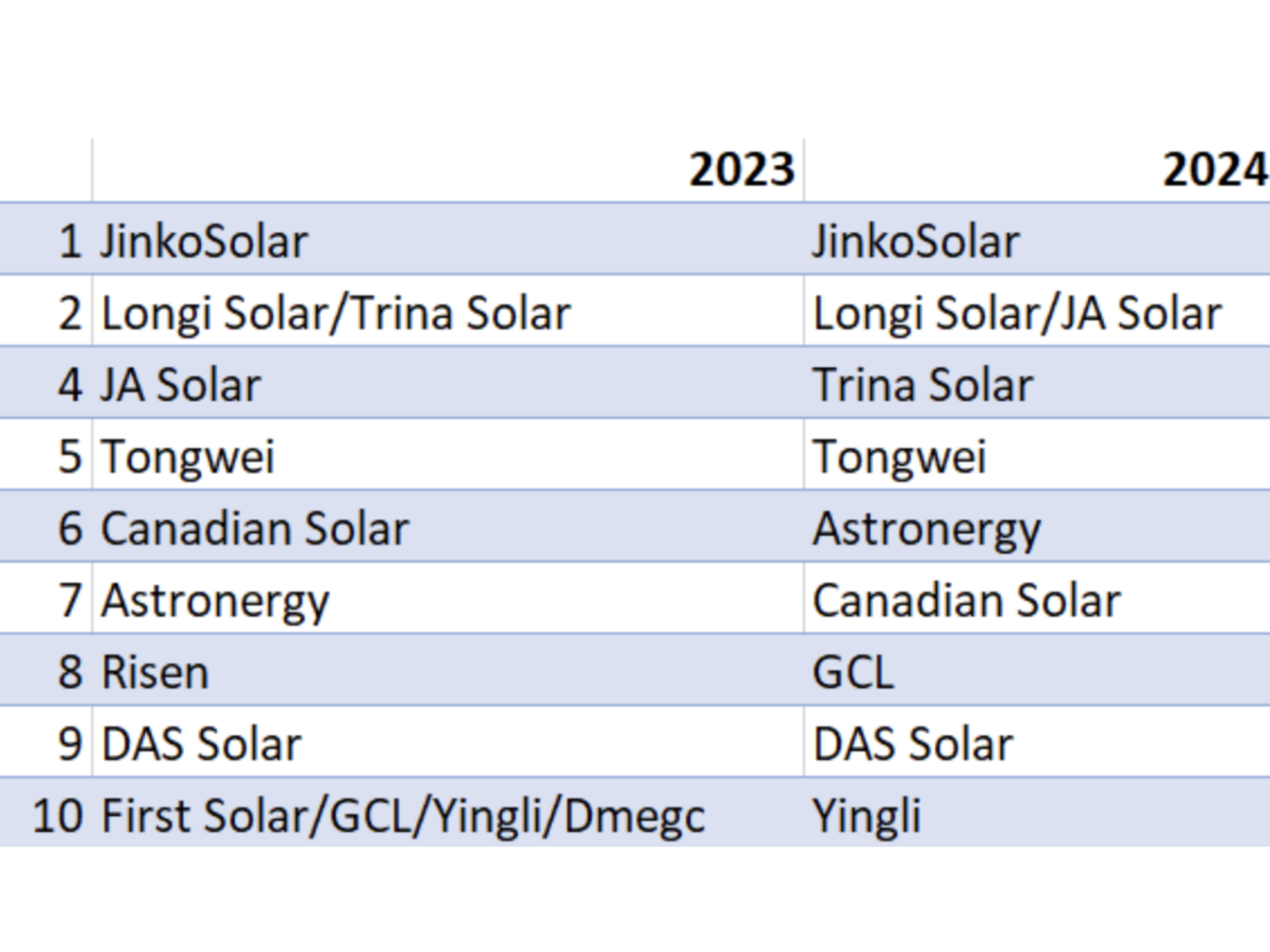 | | 2023 | 2024 |
|---|---|---|
| 1 | JinkoSolar | JinkoSolar |
| 2 | Longi Solar/Trina Solar | Longi Solar/JA Solar |
| 4 | JA Solar | Trina Solar |
| 5 | Tongwei | Tongwei |
| 6 | Canadian Solar | Astronergy |
| 7 | Astronergy | Canadian Solar |
| 8 | Risen | GCL |
| 9 | DAS Solar | DAS Solar |
| 10 | First Solar/GCL/Yingli/Dmegc | Yingli |